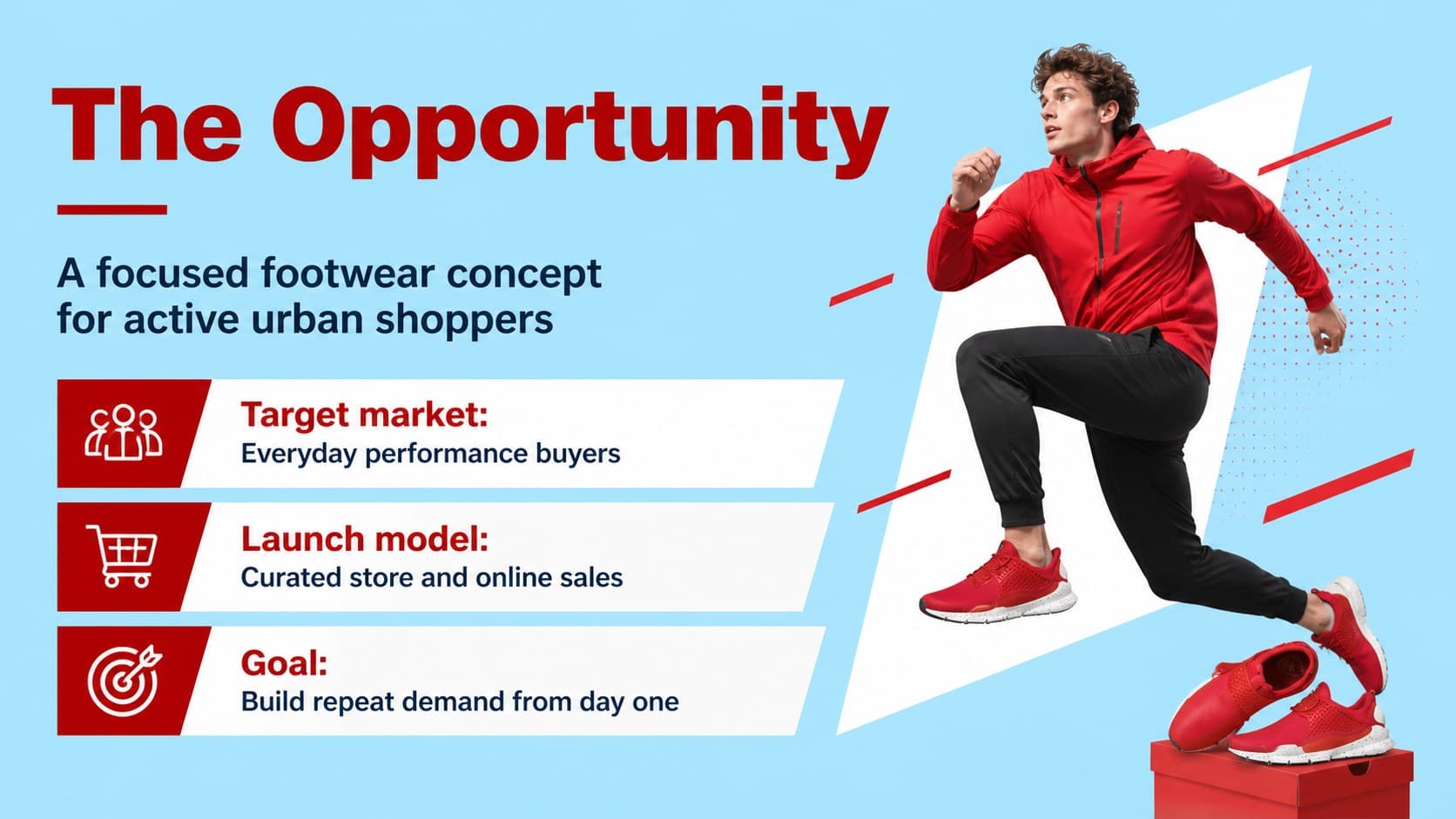 The Opportunity

A focused footwear concept for active urban shoppers

Target market:
Everyday performance buyers

Launch model:
Curated store and online sales

Goal:
Build repeat demand from day one